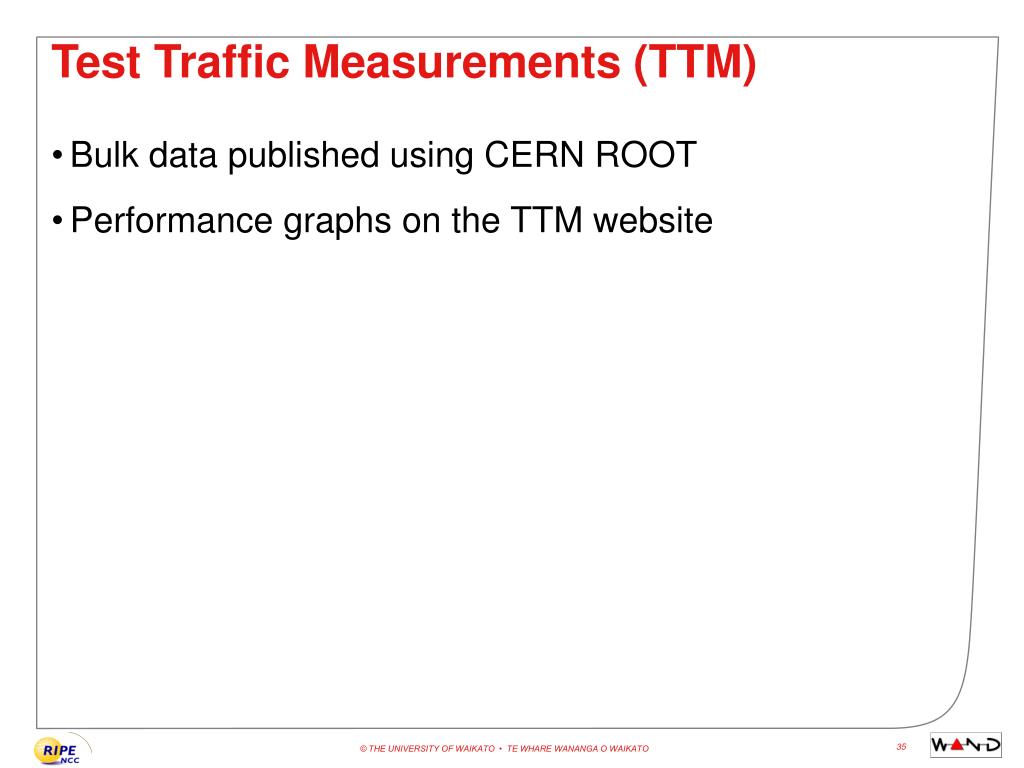 Test Traffic Measurements (TTM)

• Bulk data published using CERN ROOT

• Performance graphs on the TTM website

RIPE NCC

© THE UNIVERSITY OF WAIKATO • TE WHARE WANANGA O WAIKATO

35

WAND